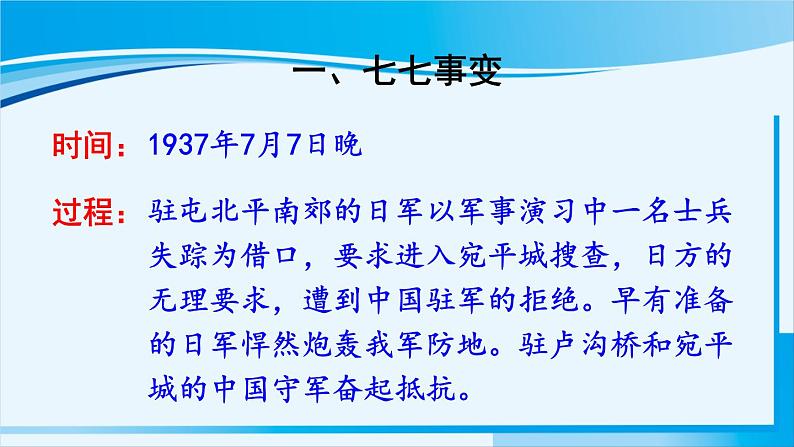 一、七七事变

时间：1937年7月7日晚

过程：驻屯北平南郊的日军以军事演习中一名士兵失踪为借口，要求进入宛平城搜查，日方的无理要求，遭到中国驻军的拒绝。早有准备的日军悍然炮轰我军防地。驻卢沟桥和宛平城的中国守军奋起抵抗。